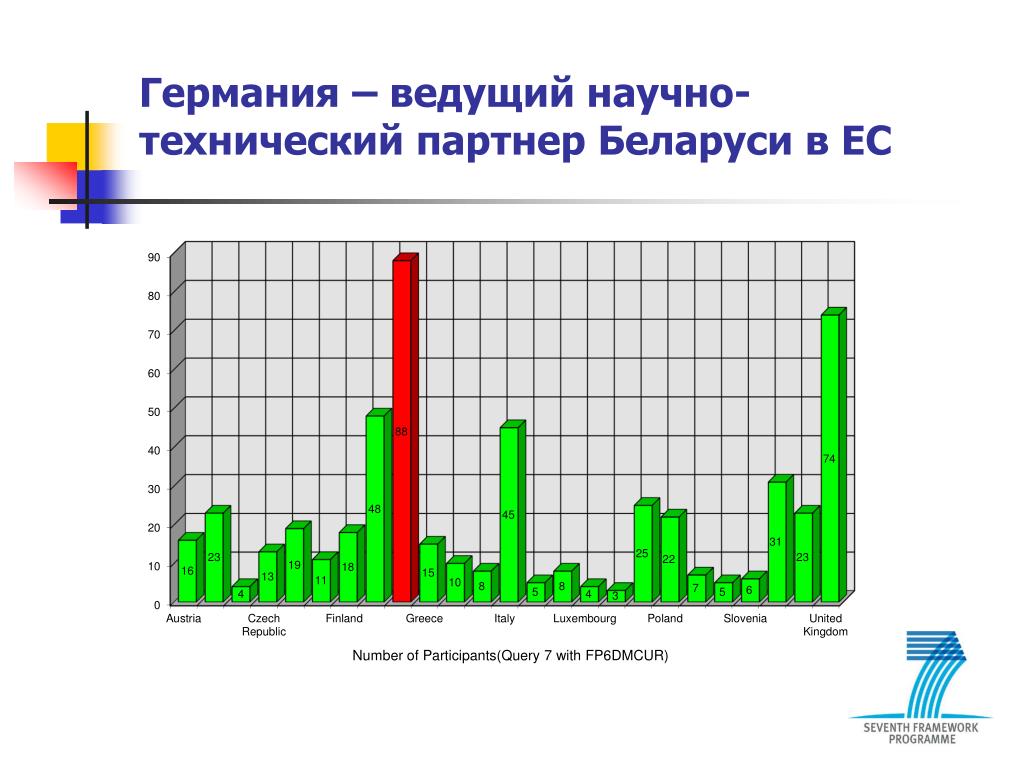 Германия – ведущий научно-технический партнер Беларуси в ЕС

90
80
70
60
50
40
30
20
10
0

16 23 4 13 19 11 18 48 88 15 10 8 45 5 8 4 3 25 22 7 5 6 31 23 74

Austria
Czech Republic
Finland
Greece
Italy
Luxembourg
Poland
Slovenia
United Kingdom

Number of Participants(Query 7 with FP6DMCUR)

SEVENTH FRAMEWORK PROGRAMME